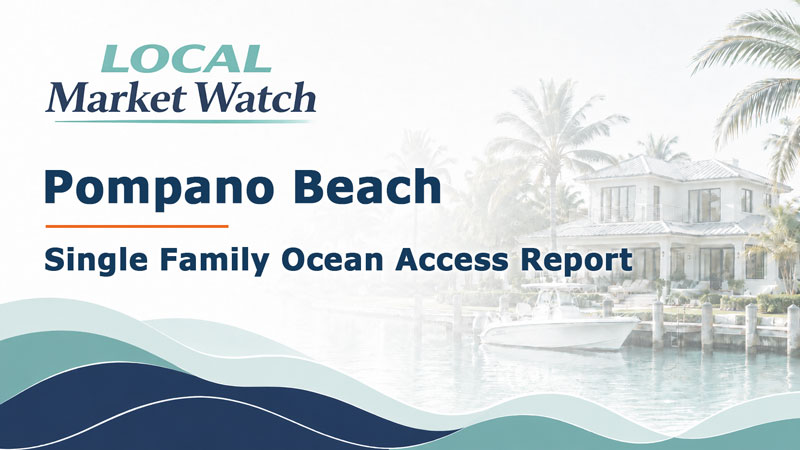 LOCAL
Market Watch

Pompano Beach

Single Family Ocean Access Report